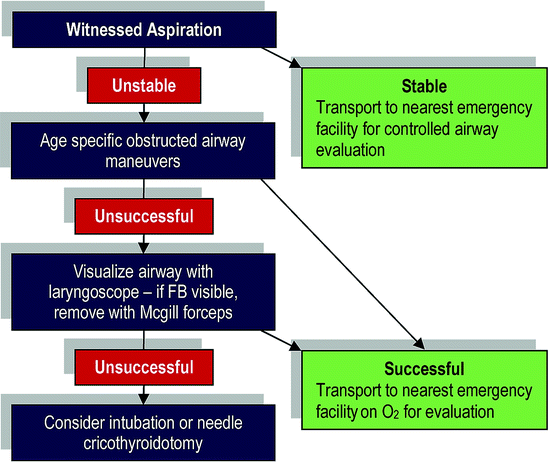 Witnessed Aspiration

Unstable

Stable
Transport to nearest emergency facility for controlled airway evaluation

Age specific obstructed airway maneuvers

Unsuccessful

Visualize airway with laryngoscope – if FB visible, remove with Mcgill forceps

Unsuccessful

Successful
Transport to nearest emergency facility on $O_2$ for evaluation

Consider intubation or needle cricothyroidotomy